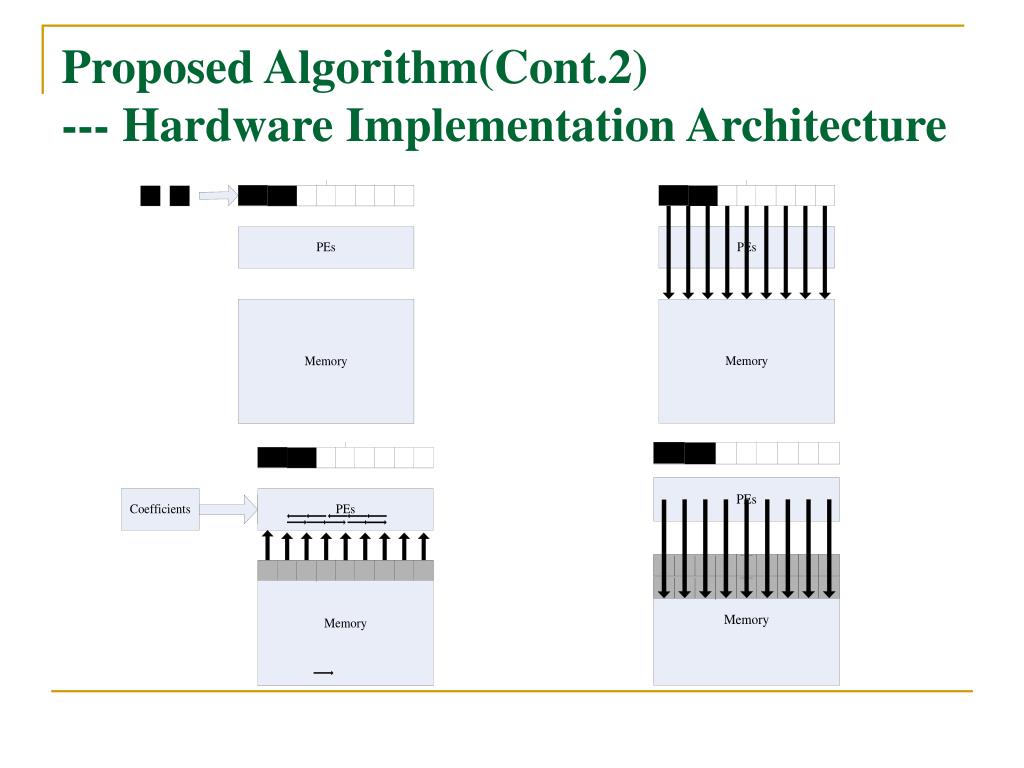 Proposed Algorithm(Cont.2)
--- Hardware Implementation Architecture

PEs

Memory

PEs

Memory

Coefficients

PEs

Memory

PEs

Memory